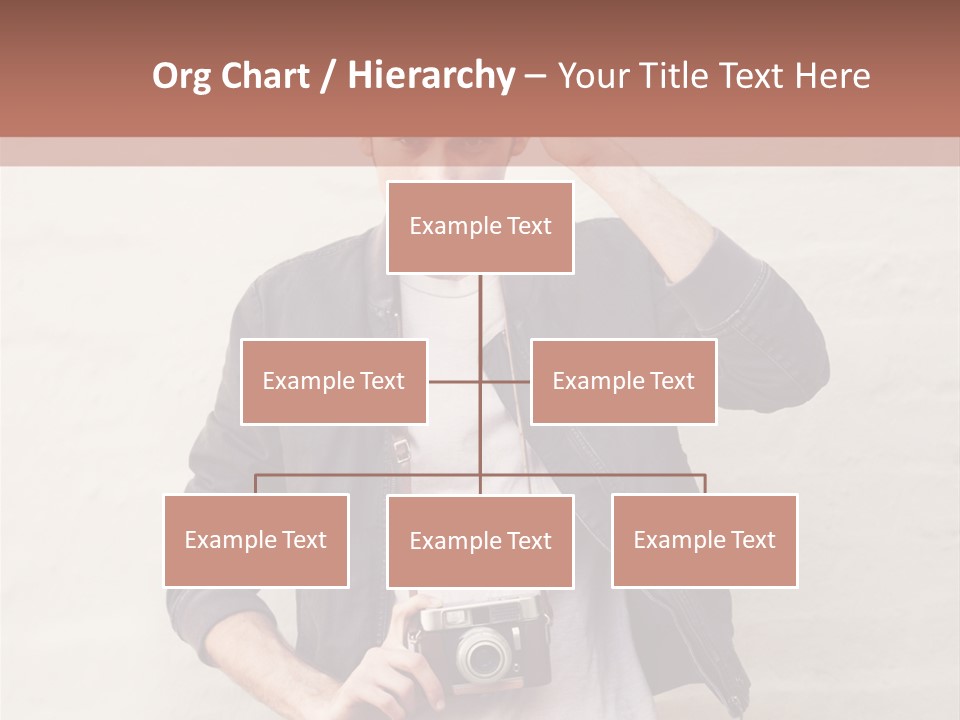 Org Chart / Hierarchy – Your Title Text Here

Example Text

Example Text

Example Text

Example Text

Example Text

Example Text